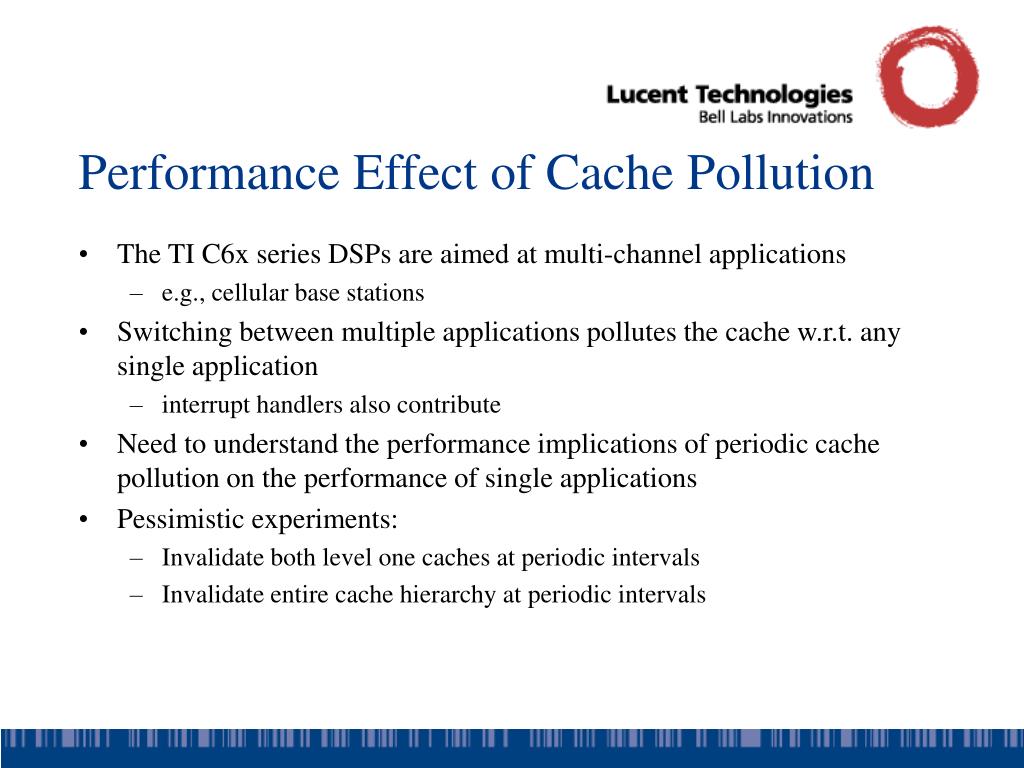 Lucent Technologies
Bell Labs Innovations

Performance Effect of Cache Pollution

• The TI C6x series DSPs are aimed at multi-channel applications
– e.g., cellular base stations
• Switching between multiple applications pollutes the cache w.r.t. any single application
– interrupt handlers also contribute
• Need to understand the performance implications of periodic cache pollution on the performance of single applications
• Pessimistic experiments:
– Invalidate both level one caches at periodic intervals
– Invalidate entire cache hierarchy at periodic intervals